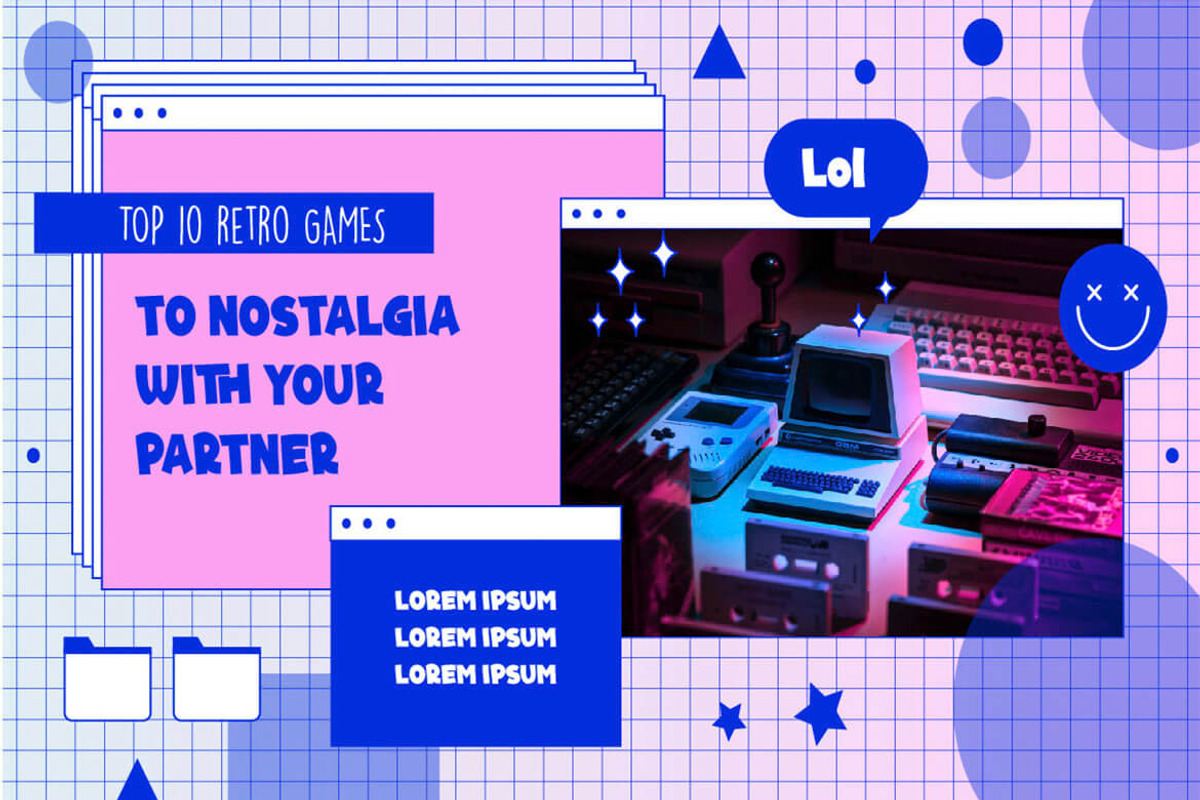 TOP 10 RETRO GAMES

TO NOSTALGIA WITH YOUR PARTNER

Lol

LOREM IPSUM
LOREM IPSUM
LOREM IPSUM